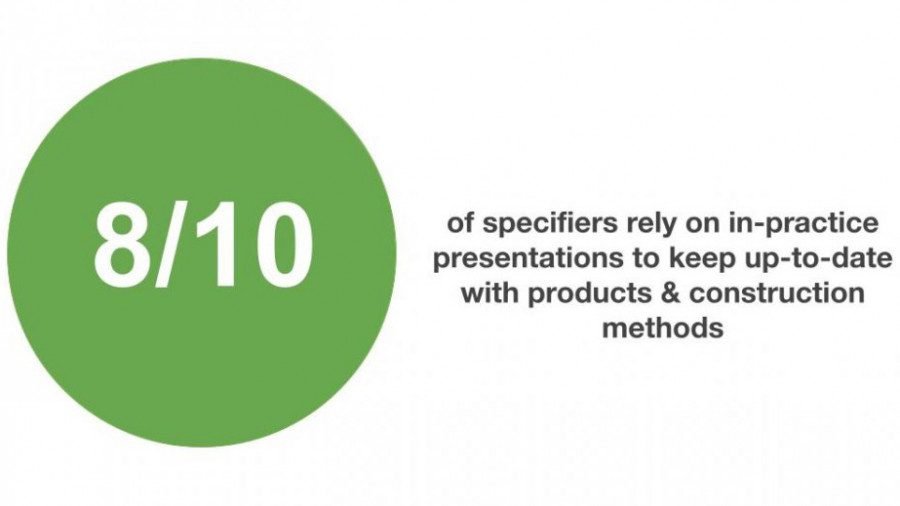 8/10

of specifiers rely on in-practice presentations to keep up-to-date with products & construction methods